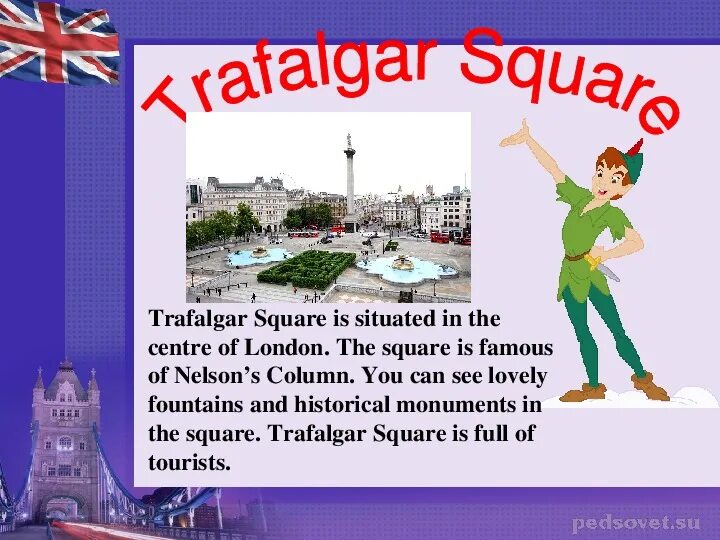 Trafalgar Square

Trafalgar Square is situated in the centre of London. The square is famous of Nelson’s Column. You can see lovely fountains and historical monuments in the square. Trafalgar Square is full of tourists.

pedsovet.su